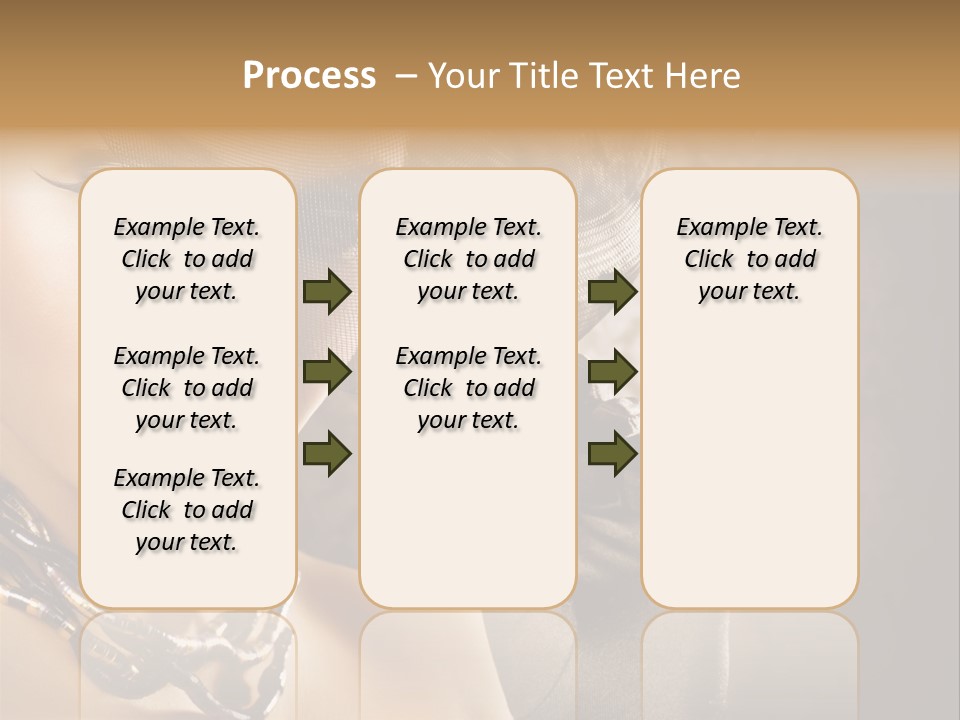 Process – Your Title Text Here

Example Text. Click to add your text.

Example Text. Click to add your text.

Example Text. Click to add your text.

Example Text. Click to add your text.

Example Text. Click to add your text.

Example Text. Click to add your text.